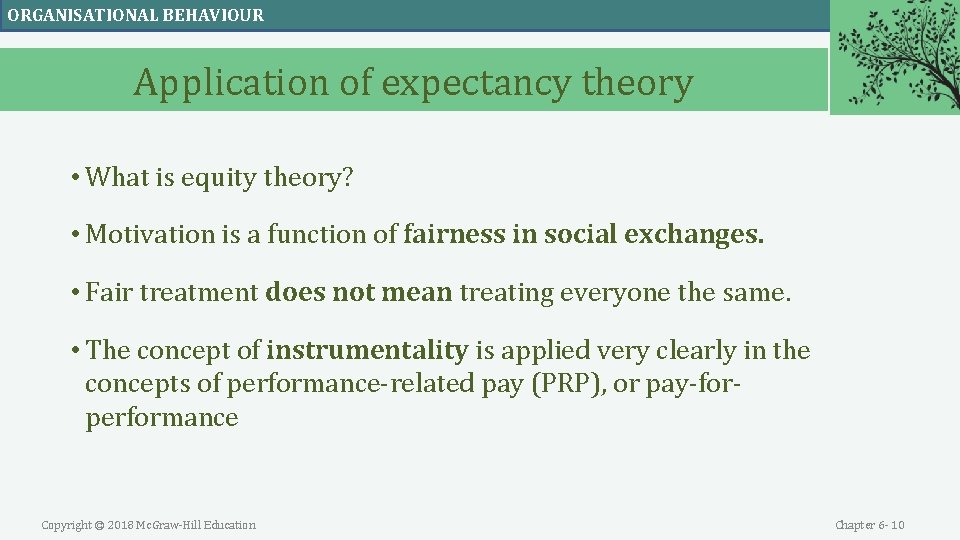 ORGANISATIONAL BEHAVIOUR

Application of expectancy theory

• What is equity theory?

• Motivation is a function of fairness in social exchanges.

• Fair treatment does not mean treating everyone the same.

• The concept of instrumentality is applied very clearly in the concepts of performance-related pay (PRP), or pay-for-performance

Copyright © 2018 McGraw-Hill Education

Chapter 6- 10